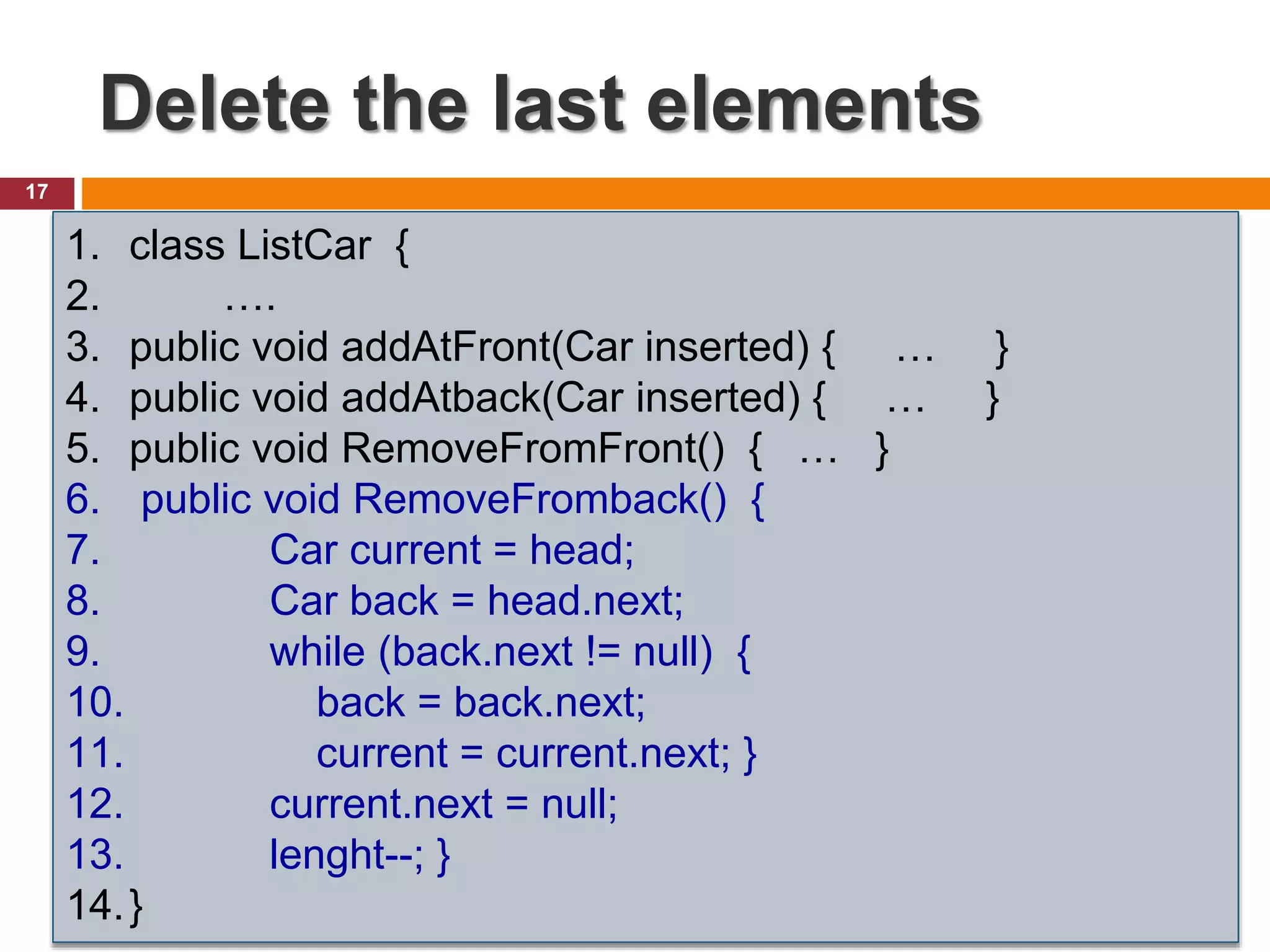 Delete the last elements

17

1. class ListCar {
2. ….
3. public void addAtFront(Car inserted) { … }
4. public void addAtback(Car inserted) { … }
5. public void RemoveFromFront() { … }
6. public void RemoveFromback() {
7. Car current = head;
8. Car back = head.next;
9. while (back.next != null) {
10. back = back.next;
11. current = current.next; }
12. current.next = null;
13. lenght--; }
14. }